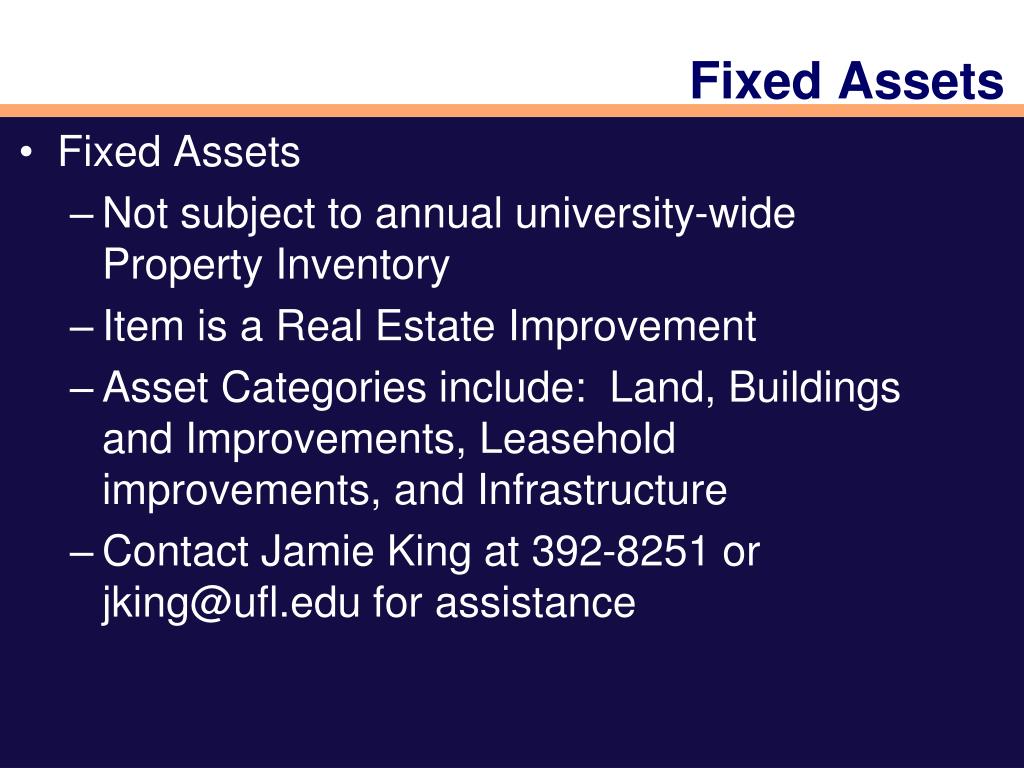 Fixed Assets

• Fixed Assets
– Not subject to annual university-wide Property Inventory
– Item is a Real Estate Improvement
– Asset Categories include: Land, Buildings and Improvements, Leasehold improvements, and Infrastructure
– Contact Jamie King at 392-8251 or jking@ufl.edu for assistance